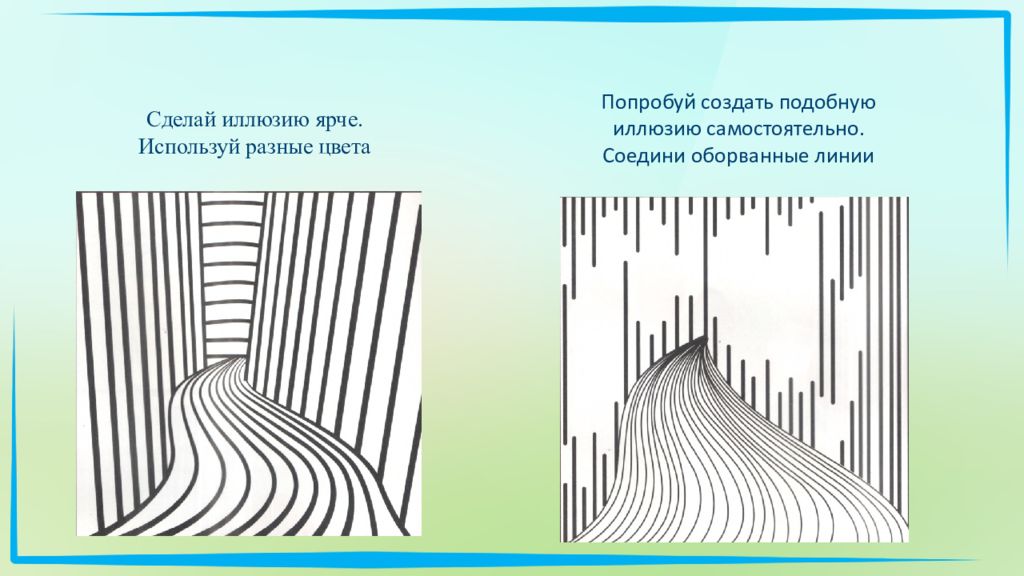 Сделай иллюзию ярче.
Используй разные цвета

Попробуй создать подобную иллюзию самостоятельно.
Соедини оборванные линии